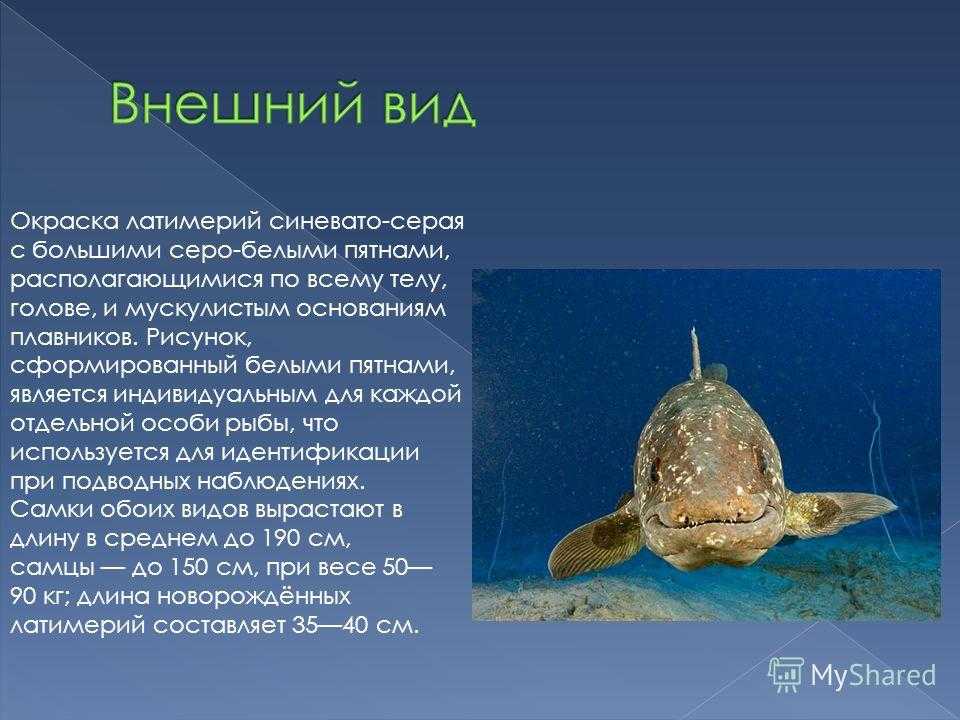 Внешний вид

Окраска латимерий синевато-серая с большими серо-белыми пятнами, располагающимися по всему телу, голове, и мускулистым основаниям плавников. Рисунок, сформированный белыми пятнами, является индивидуальным для каждой отдельной особи рыбы, что используется для идентификации при подводных наблюдениях. Самки обоих видов вырастают в длину в среднем до 190 см, самцы — до 150 см, при весе 50—90 кг; длина новорождённых латимерий составляет 35—40 см.

MyShared